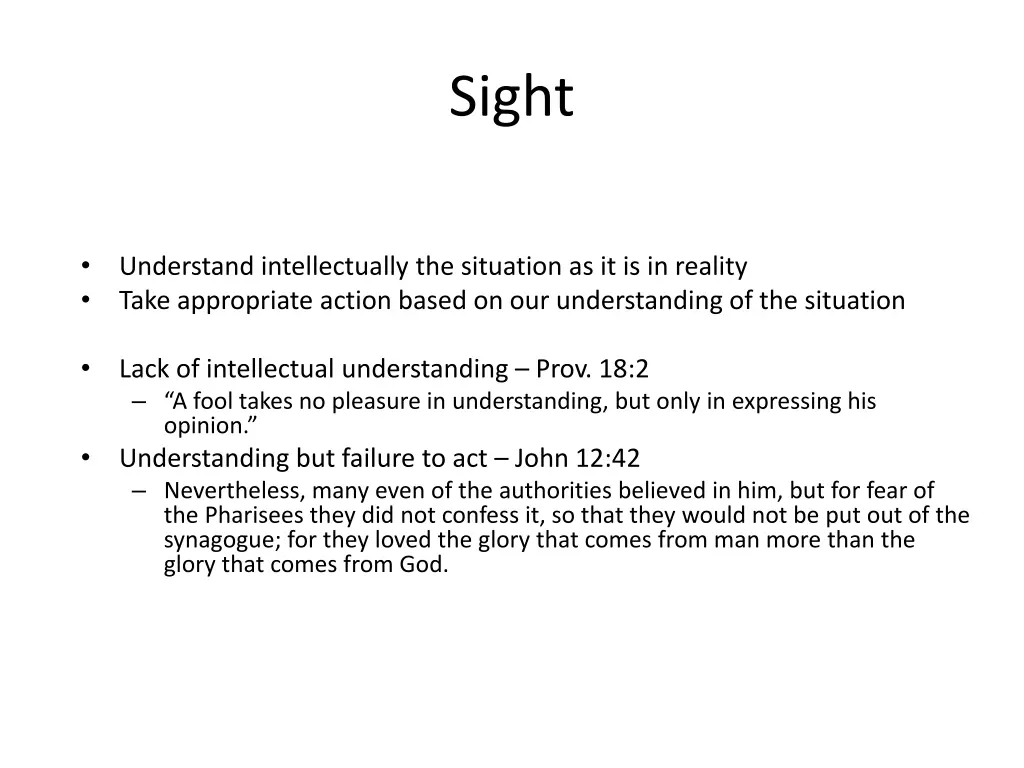 Sight

• Understand intellectually the situation as it is in reality
• Take appropriate action based on our understanding of the situation

• Lack of intellectual understanding – Prov. 18:2
– “A fool takes no pleasure in understanding, but only in expressing his opinion.”
• Understanding but failure to act – John 12:42
– Nevertheless, many even of the authorities believed in him, but for fear of the Pharisees they did not confess it, so that they would not be put out of the synagogue; for they loved the glory that comes from man more than the glory that comes from God.